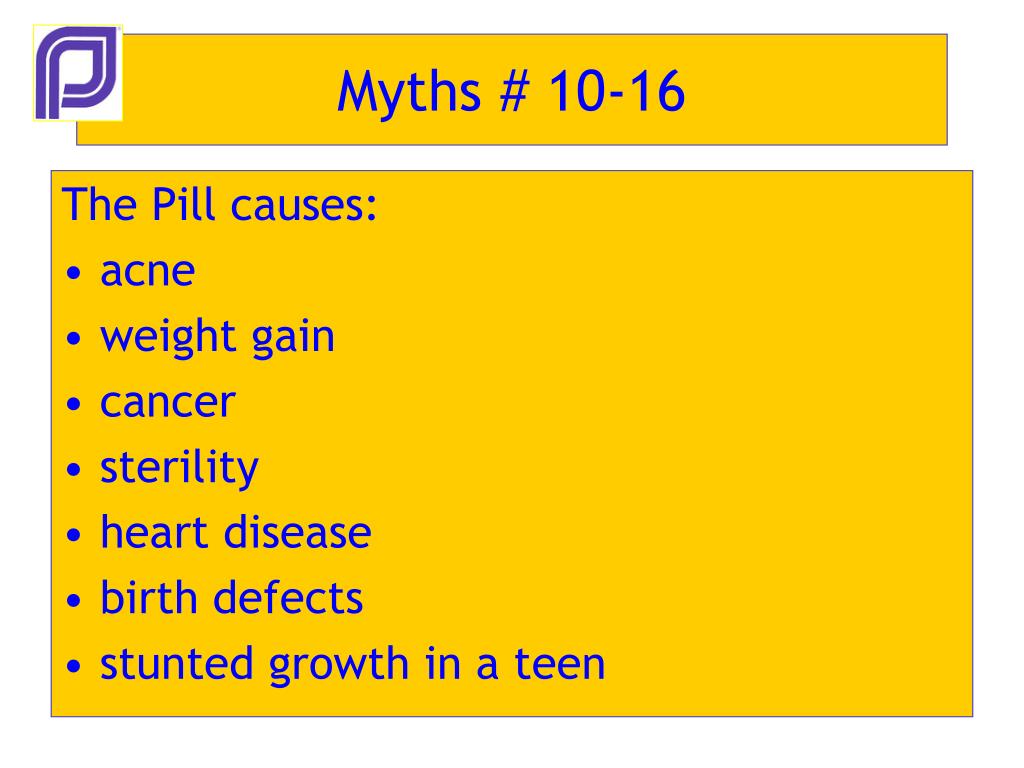 Myths # 10-16

The Pill causes:
• acne
• weight gain
• cancer
• sterility
• heart disease
• birth defects
• stunted growth in a teen